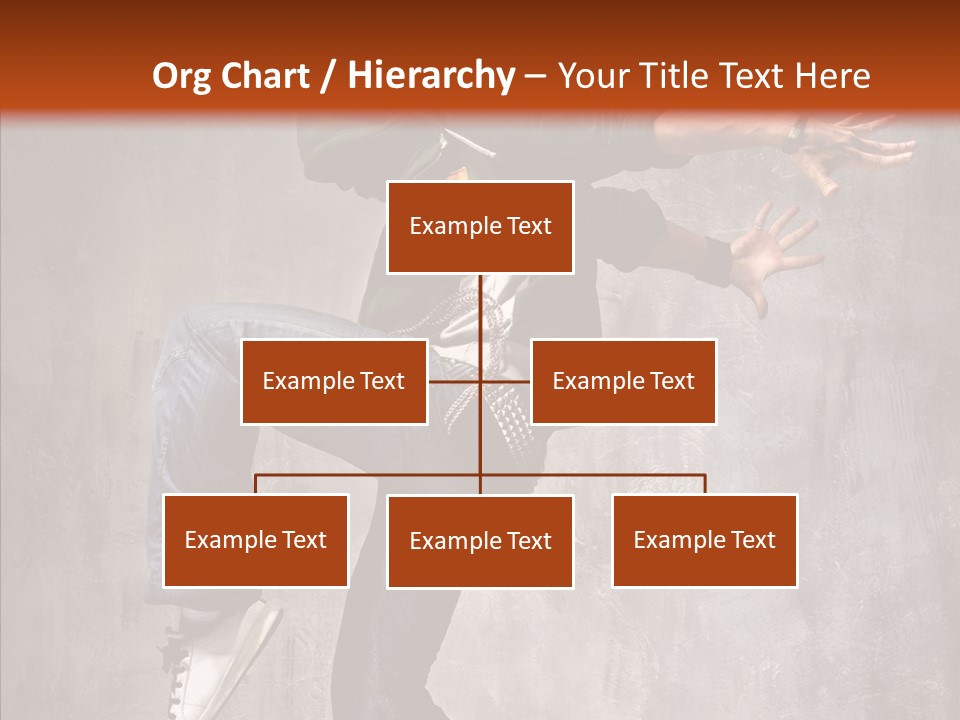 Org Chart / Hierarchy – Your Title Text Here

Example Text

Example Text

Example Text

Example Text

Example Text

Example Text